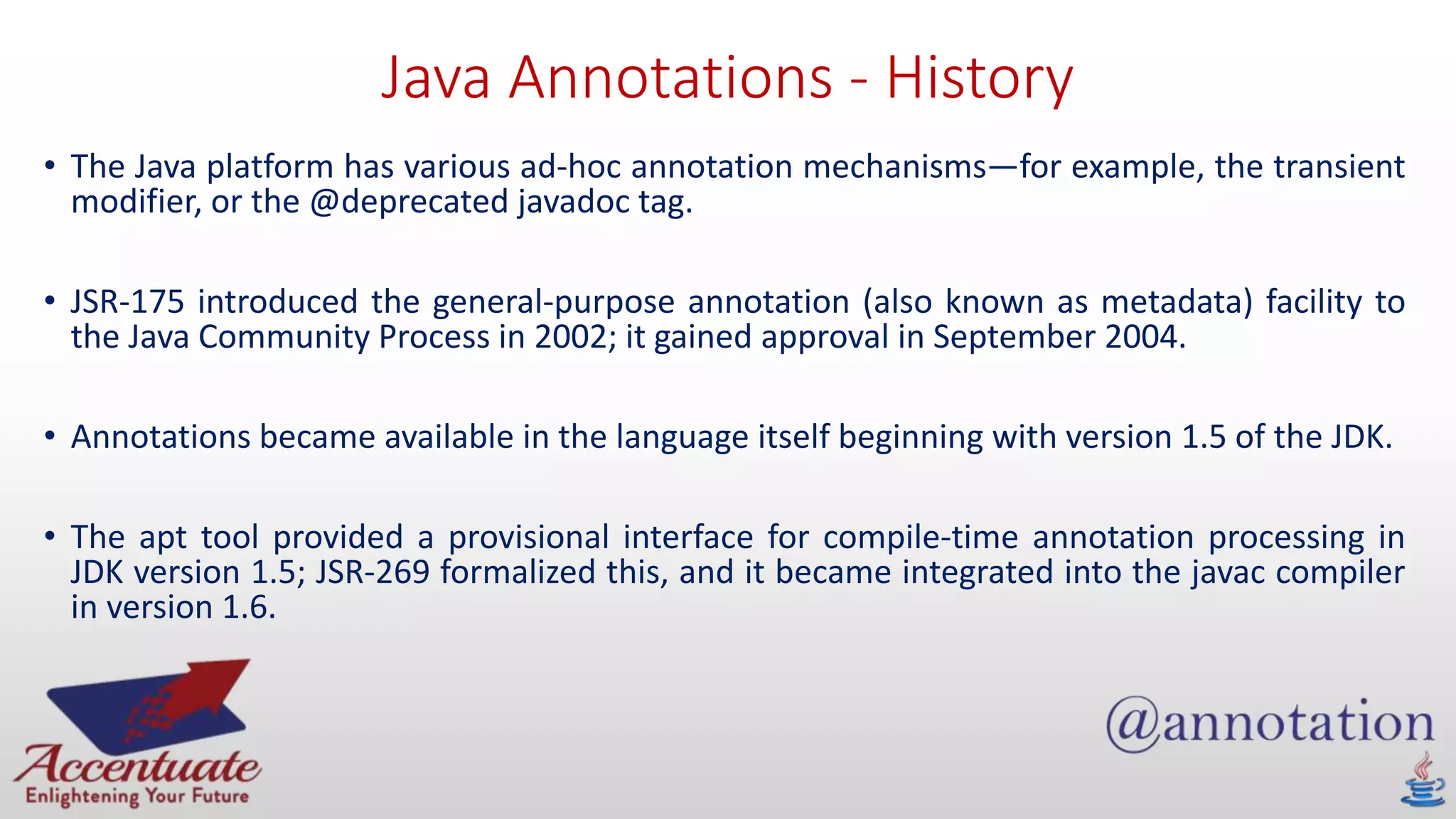 Java Annotations - History

• The Java platform has various ad-hoc annotation mechanisms—for example, the transient modifier, or the @deprecated javadoc tag.

• JSR-175 introduced the general-purpose annotation (also known as metadata) facility to the Java Community Process in 2002; it gained approval in September 2004.

• Annotations became available in the language itself beginning with version 1.5 of the JDK.

• The apt tool provided a provisional interface for compile-time annotation processing in JDK version 1.5; JSR-269 formalized this, and it became integrated into the javac compiler in version 1.6.

Accentuate
Enlightening Your Future

@annotation